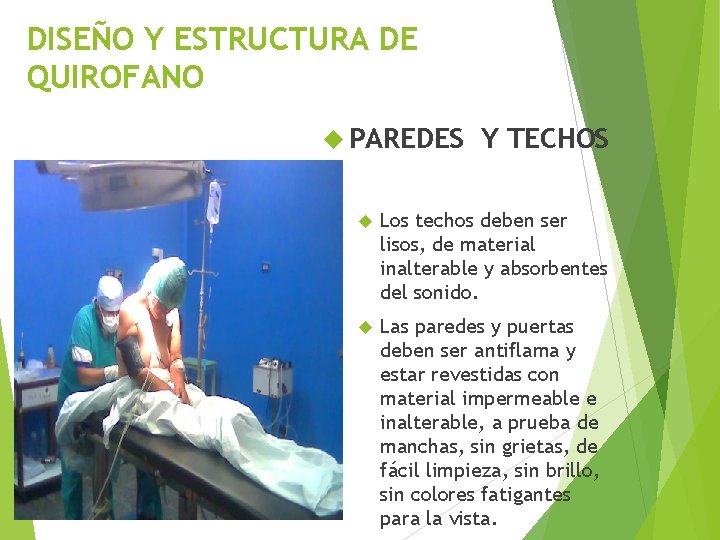 DISEÑO Y ESTRUCTURA DE QUIROFANO

PAREDES Y TECHOS

Los techos deben ser lisos, de material inalterable y absorbentes del sonido.

Las paredes y puertas deben ser antiflama y estar revestidas con material impermeable e inalterable, a prueba de manchas, sin grietas, de fácil limpieza, sin brillo, sin colores fatigantes para la vista.